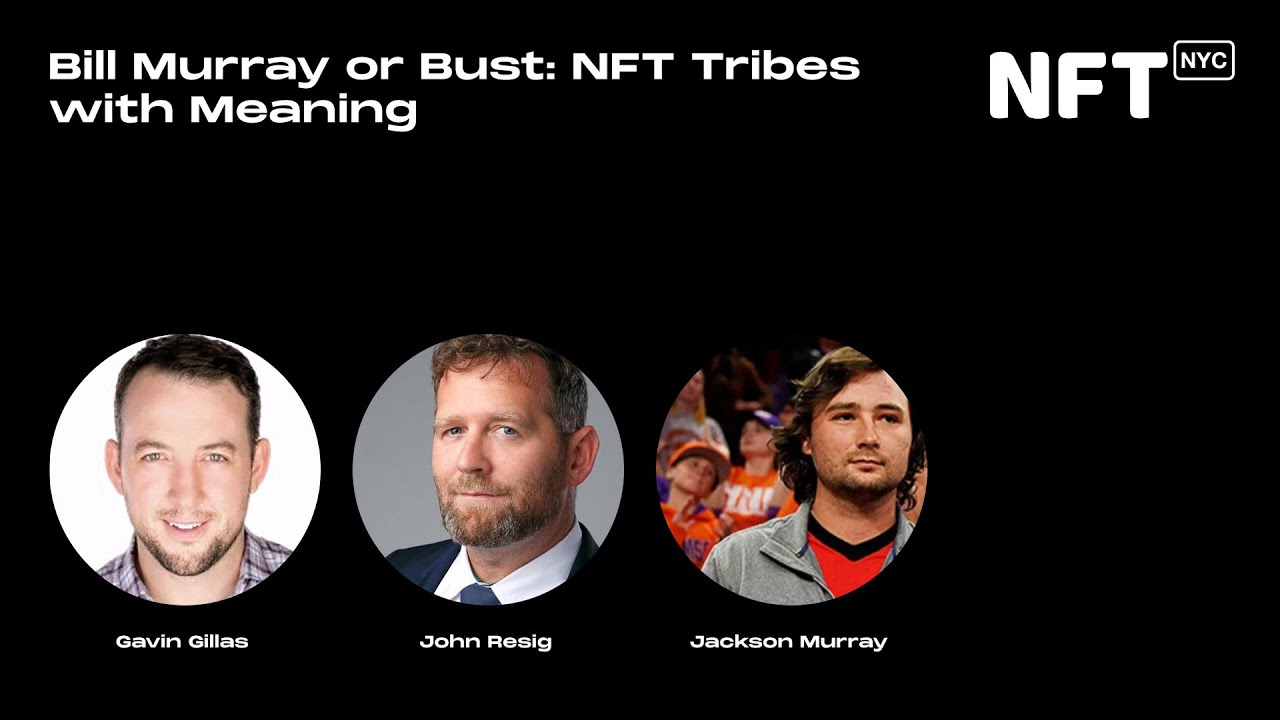 Bill Murray or Bust: NFT Tribes with Meaning

NFT NYC

Gavin Gillas

John Resig

Jackson Murray